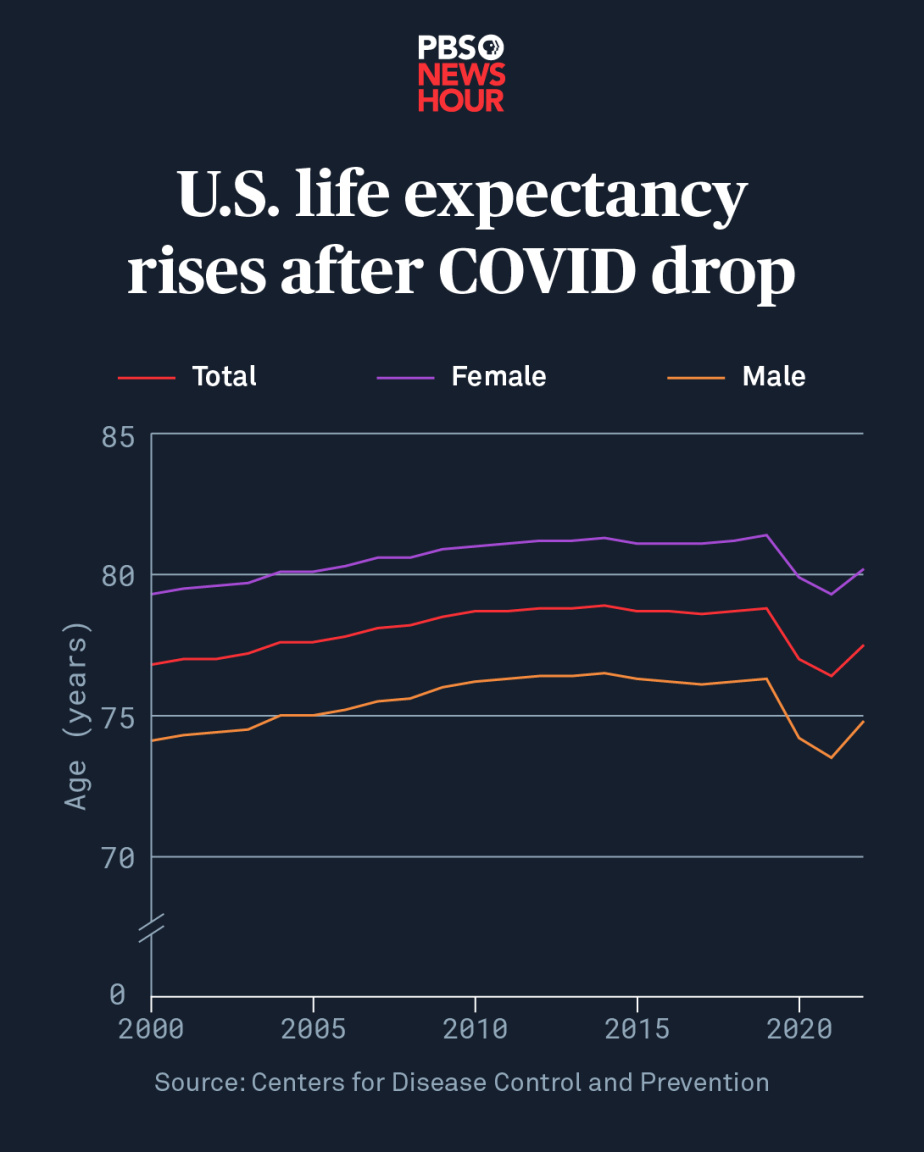 PBS NEWS HOUR

U.S. life expectancy rises after COVID drop

Total
Female
Male

85
80
75
70
0

Age (years)

2000
2005
2010
2015
2020

Source: Centers for Disease Control and Prevention